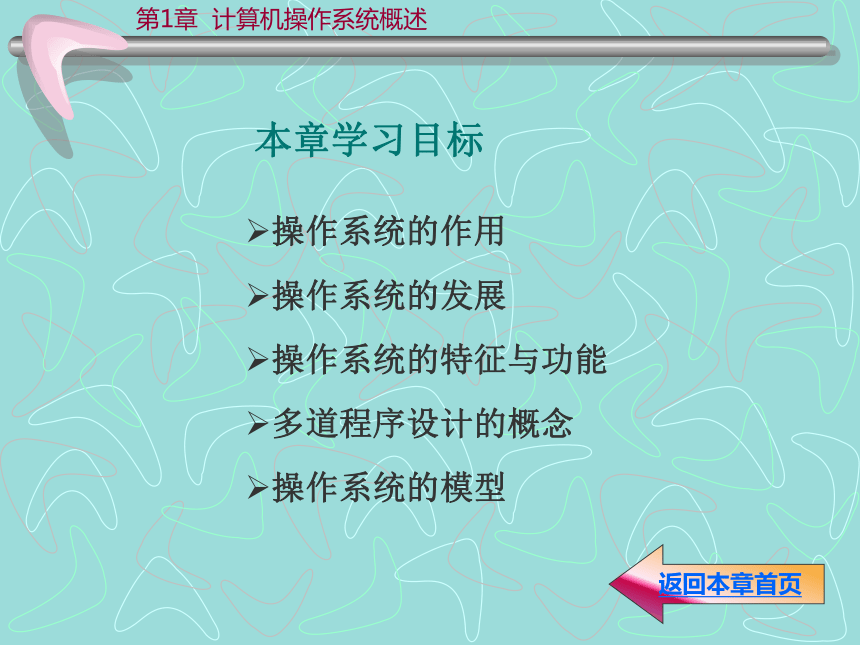 第1章 计算机操作系统概述

本章学习目标

➢操作系统的作用

➢操作系统的发展

➢操作系统的特征与功能

➢多道程序设计的概念

➢操作系统的模型

返回本章首页